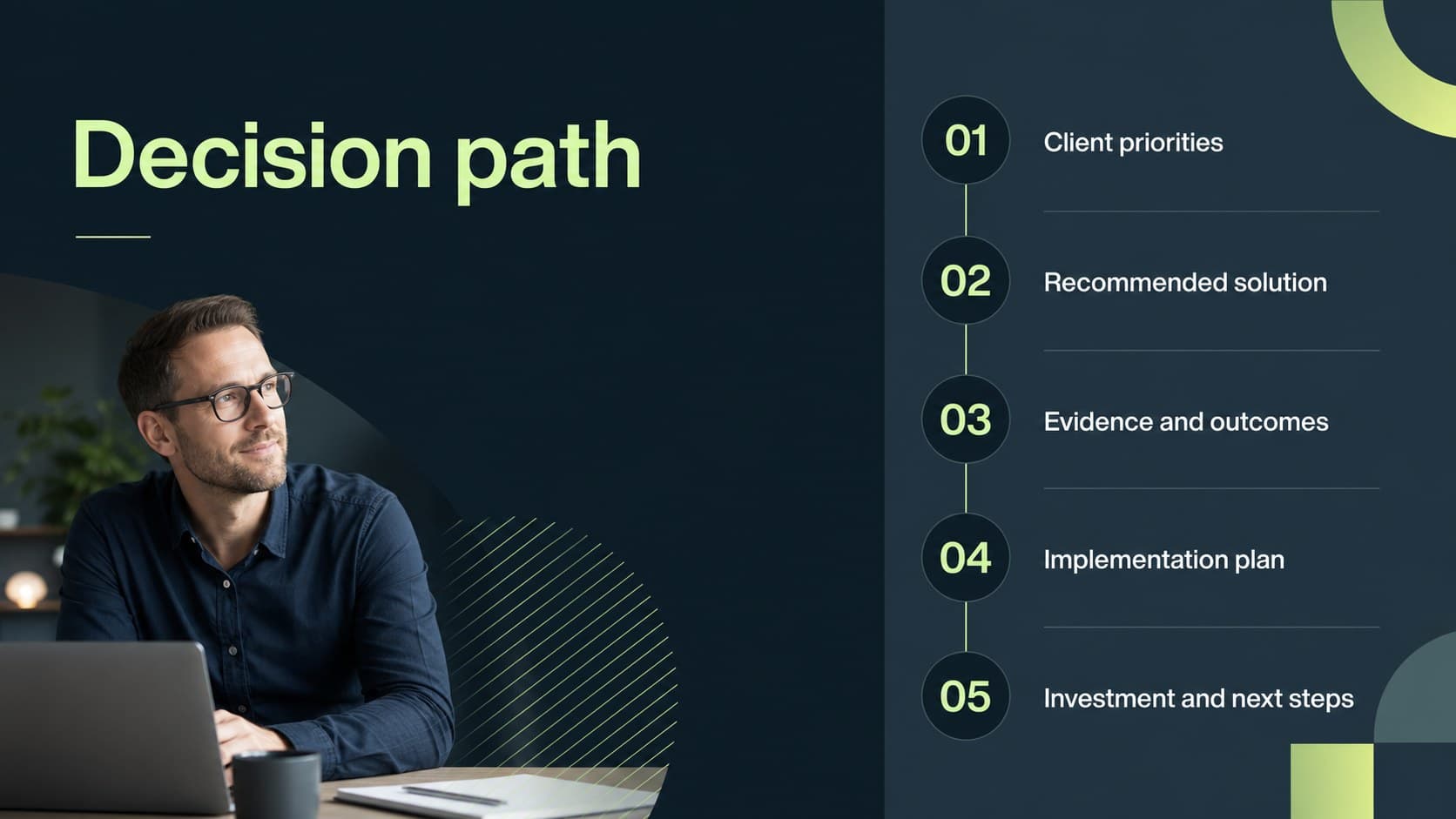 Decision path

01 Client priorities

02 Recommended solution

03 Evidence and outcomes

04 Implementation plan

05 Investment and next steps